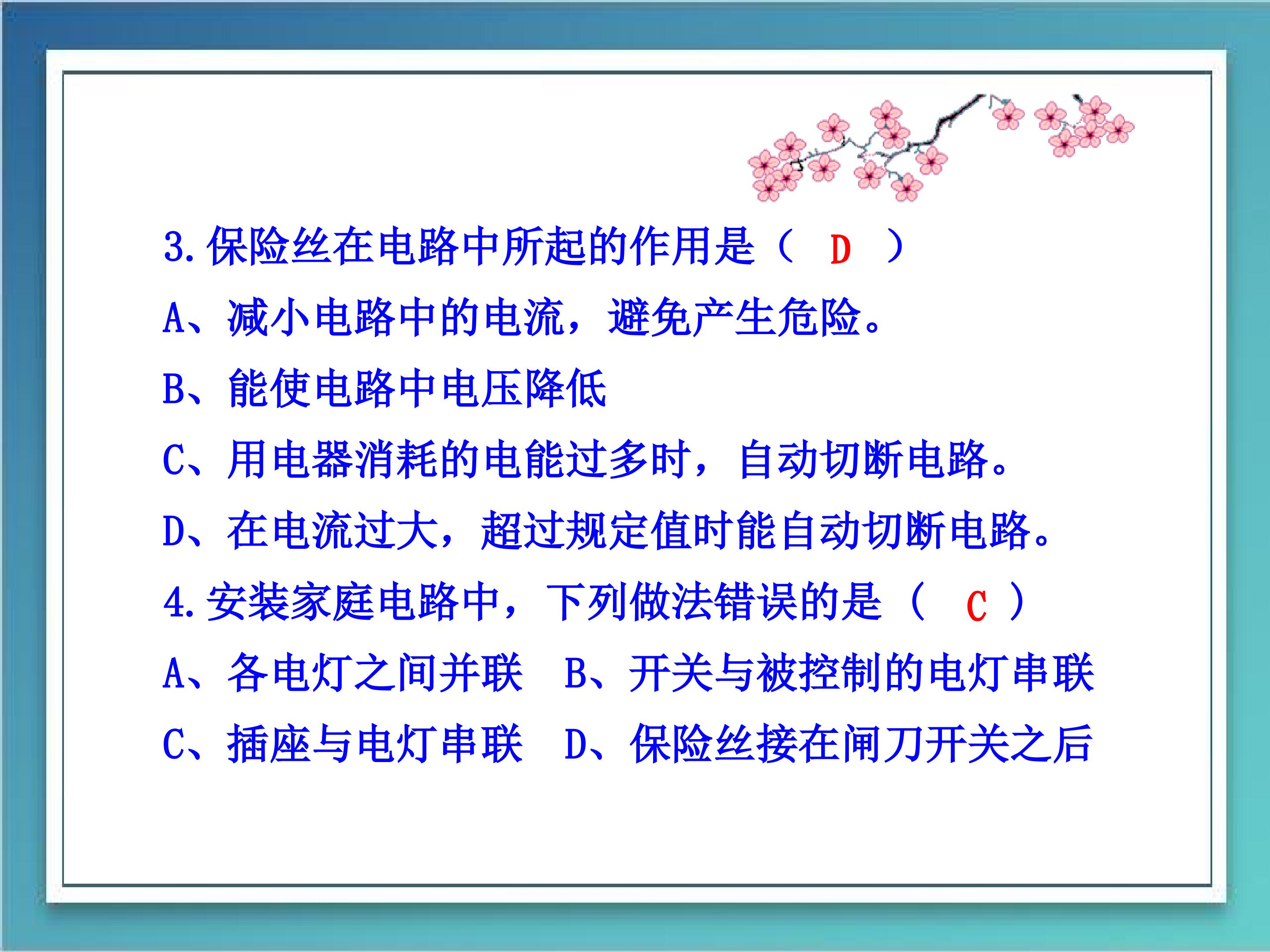 3.保险丝在电路中所起的作用是（ D ）

A、减小电路中的电流，避免产生危险。

B、能使电路中电压降低

C、用电器消耗的电能过多时，自动切断电路。

D、在电流过大，超过规定值时能自动切断电路。

4.安装家庭电路中，下列做法错误的是（ C ）

A、各电灯之间并联 B、开关与被控制的电灯串联

C、插座与电灯串联 D、保险丝接在闸刀开关之后